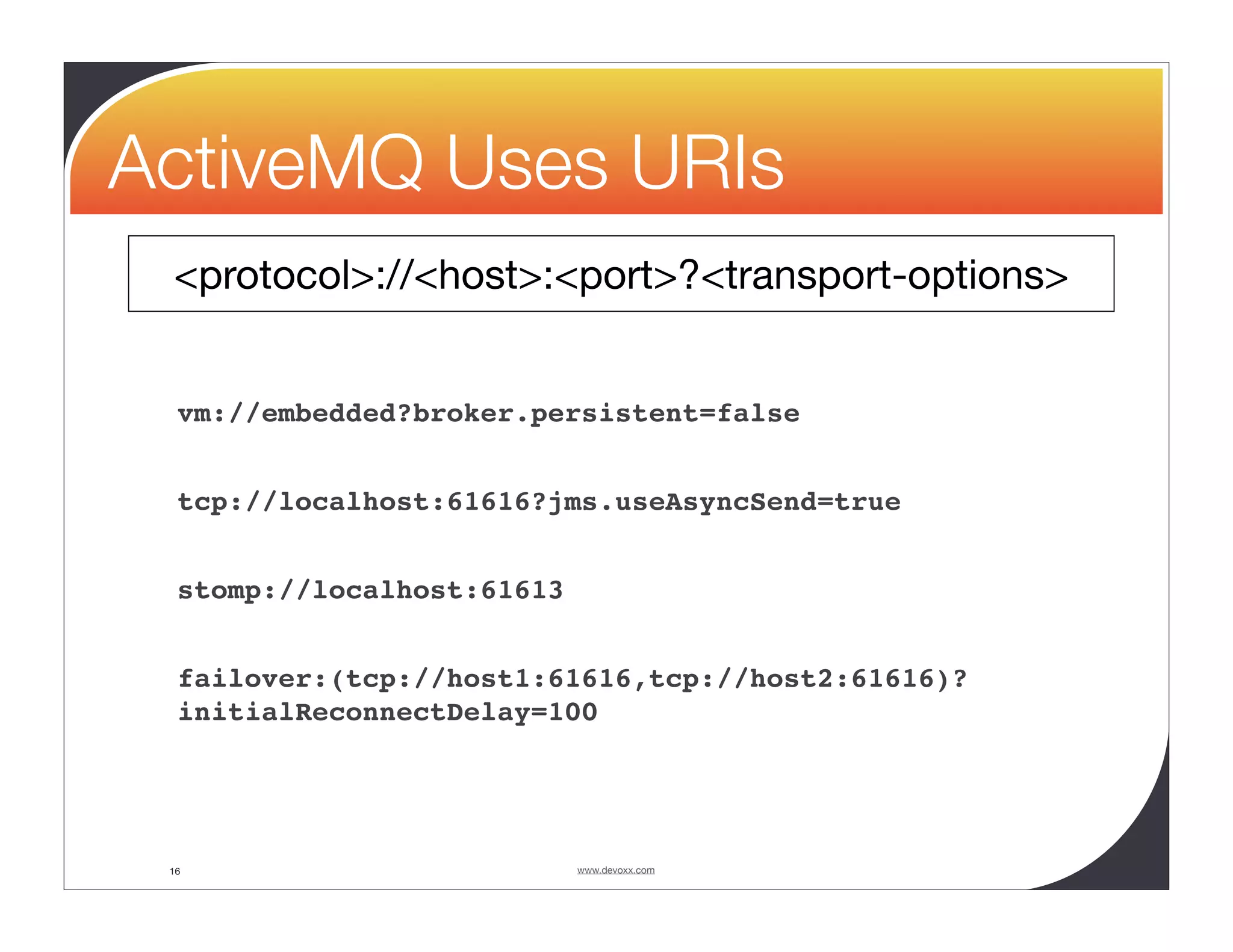 ActiveMQ Uses URIs

<protocol>://<host>:<port>?<transport-options>

vm://embedded?broker.persistent=false

tcp://localhost:61616?jms.useAsyncSend=true

stomp://localhost:61613

failover:(tcp://host1:61616,tcp://host2:61616)?initialReconnectDelay=100

16

www.devoxx.com